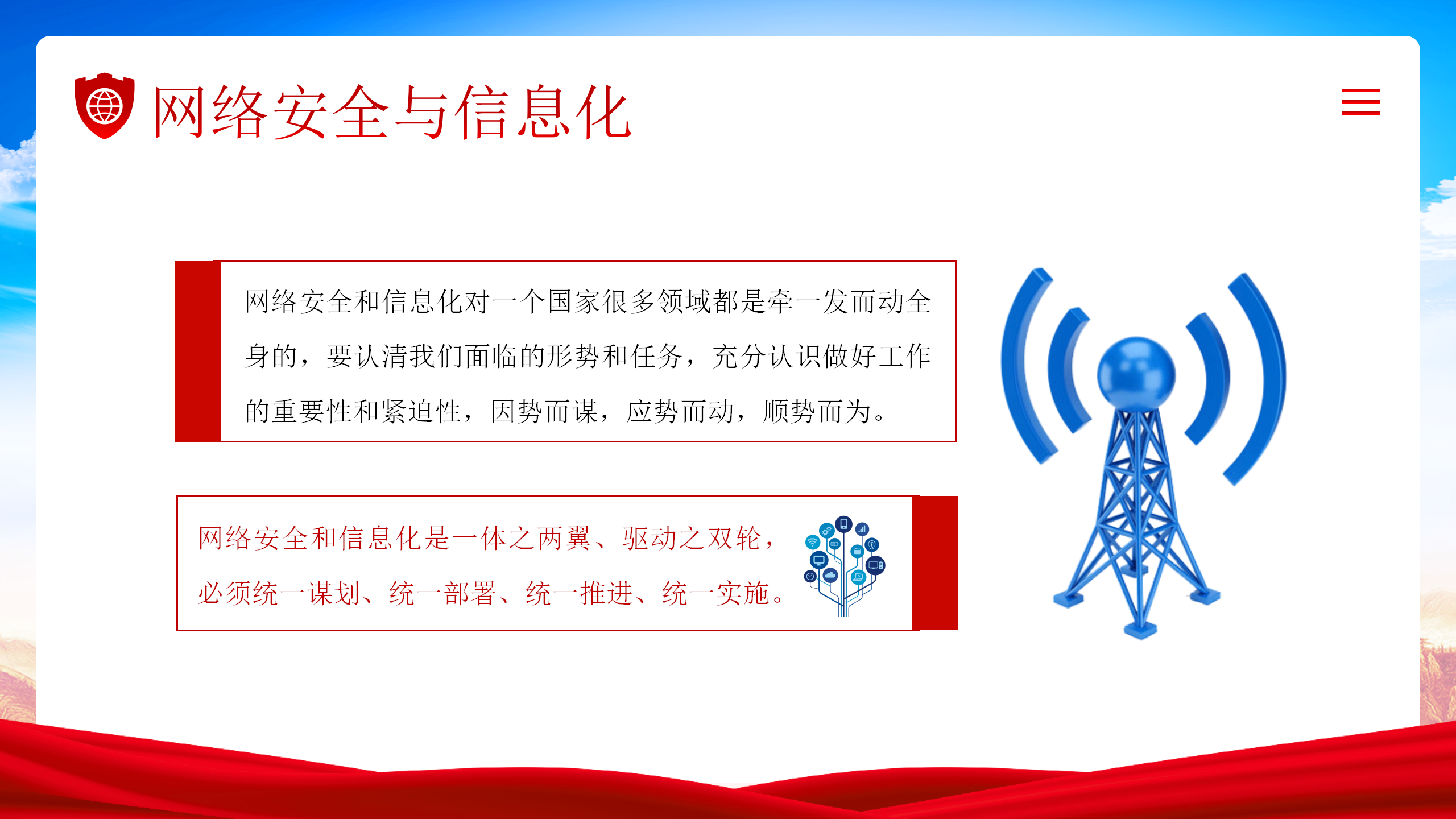 网络安全与信息化

网络安全和信息化对一个国家很多领域都是牵一发而动全身的，要认清我们面临的形势和任务，充分认识做好工作的重要性和紧迫性，因势而谋，应势而动，顺势而为。

网络安全和信息化是一体之两翼、驱动之双轮，必须统一谋划、统一部署、统一推进、统一实施。